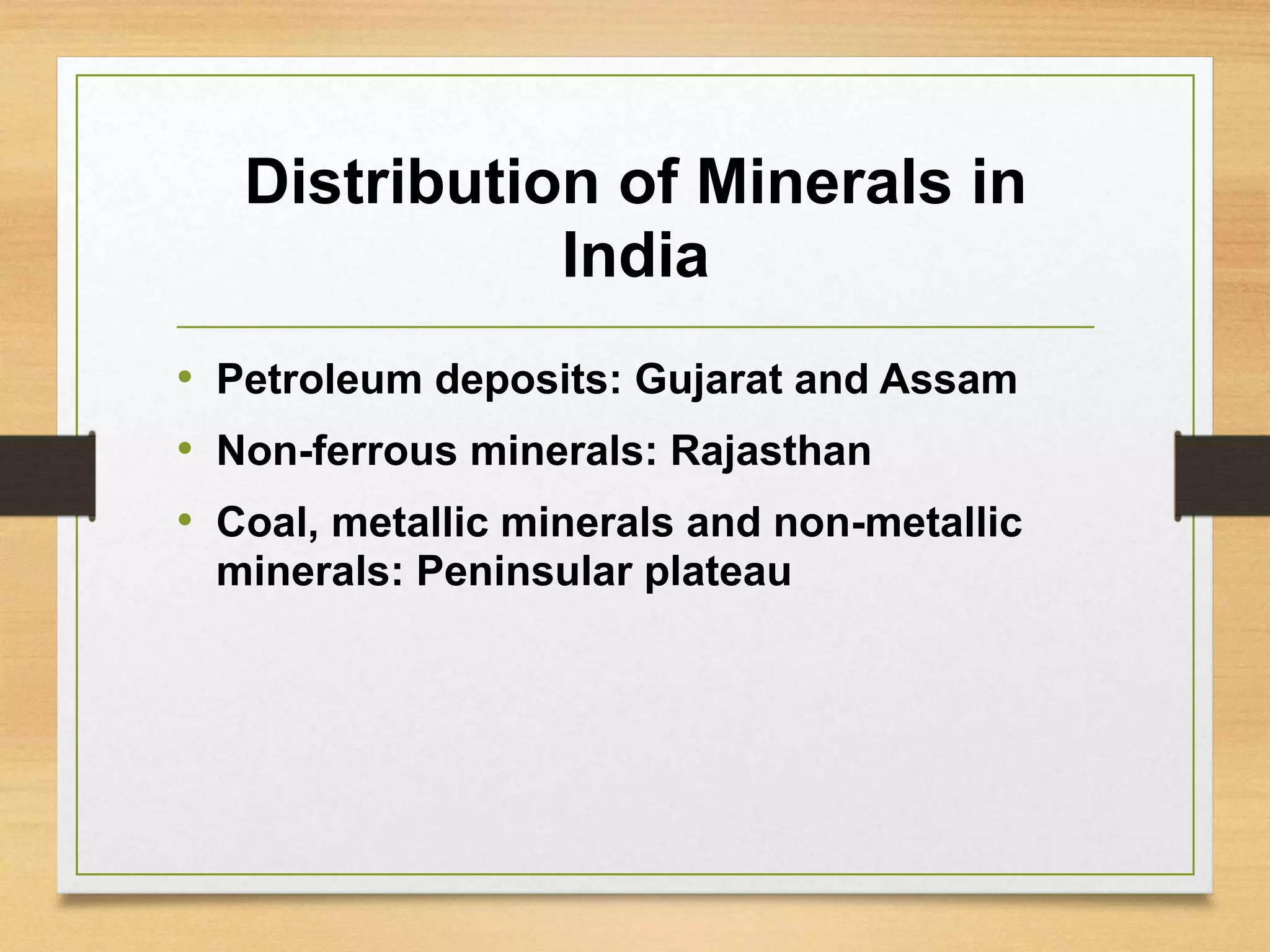 Distribution of Minerals in India

• Petroleum deposits: Gujarat and Assam
• Non-ferrous minerals: Rajasthan
• Coal, metallic minerals and non-metallic minerals: Peninsular plateau